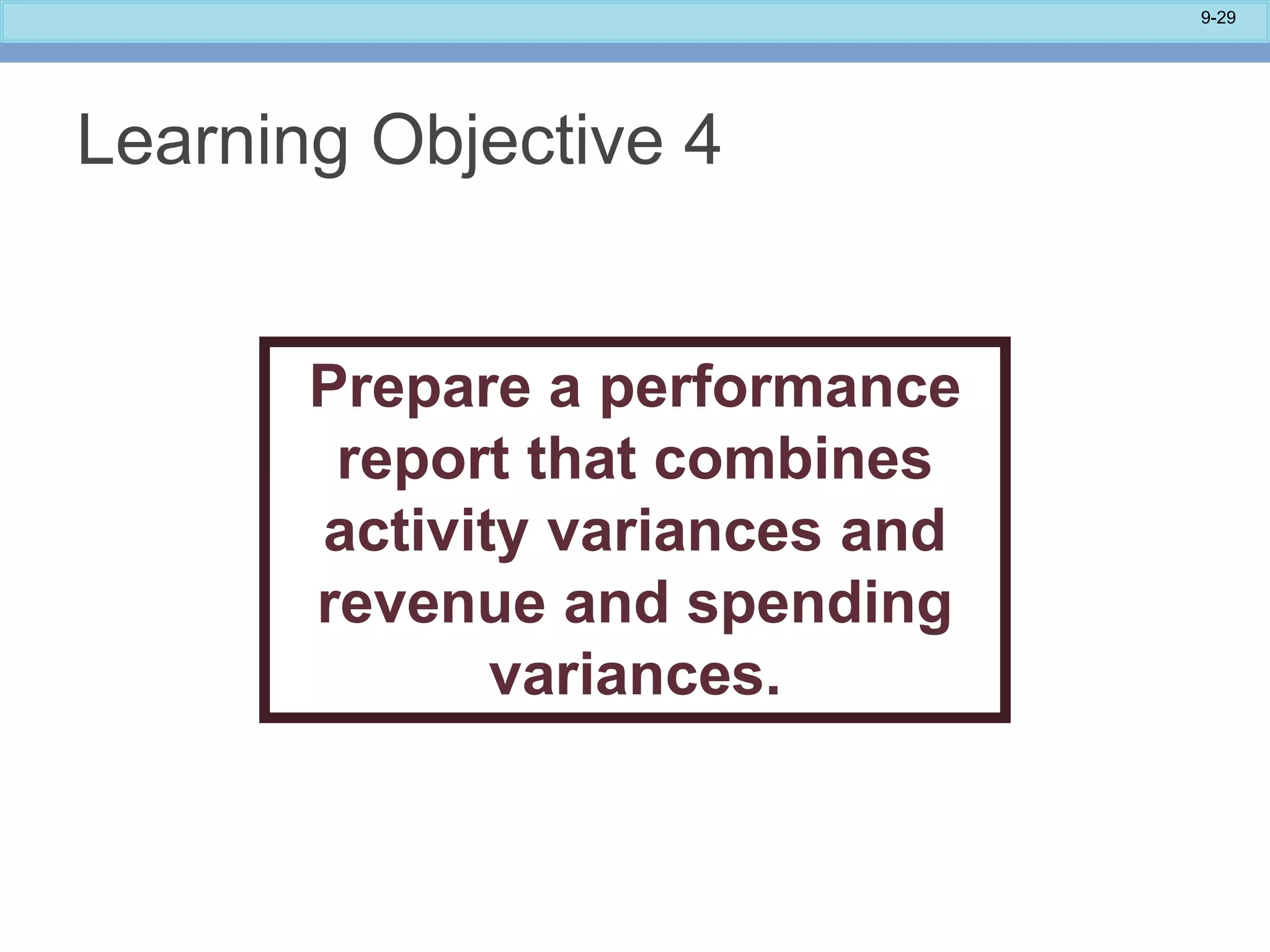 9-29

Learning Objective 4

Prepare a performance report that combines activity variances and revenue and spending variances.